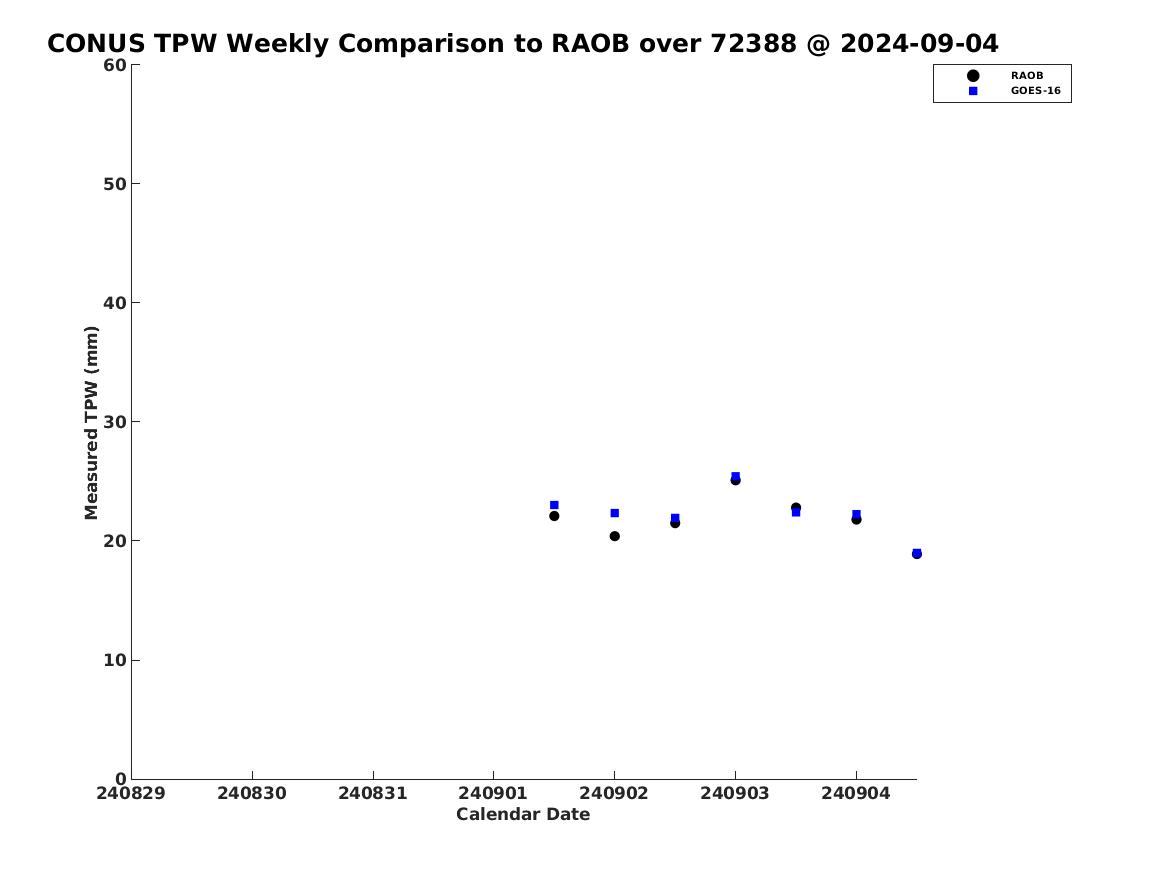 CONUS TPW Weekly Comparison to RAOB over 72388 @ 2024-09-04

RAOB
GOES-16

Measured TPW (mm)

60
50
40
30
20
10
0

240829 240830 240831 240901 240902 240903 240904

Calendar Date